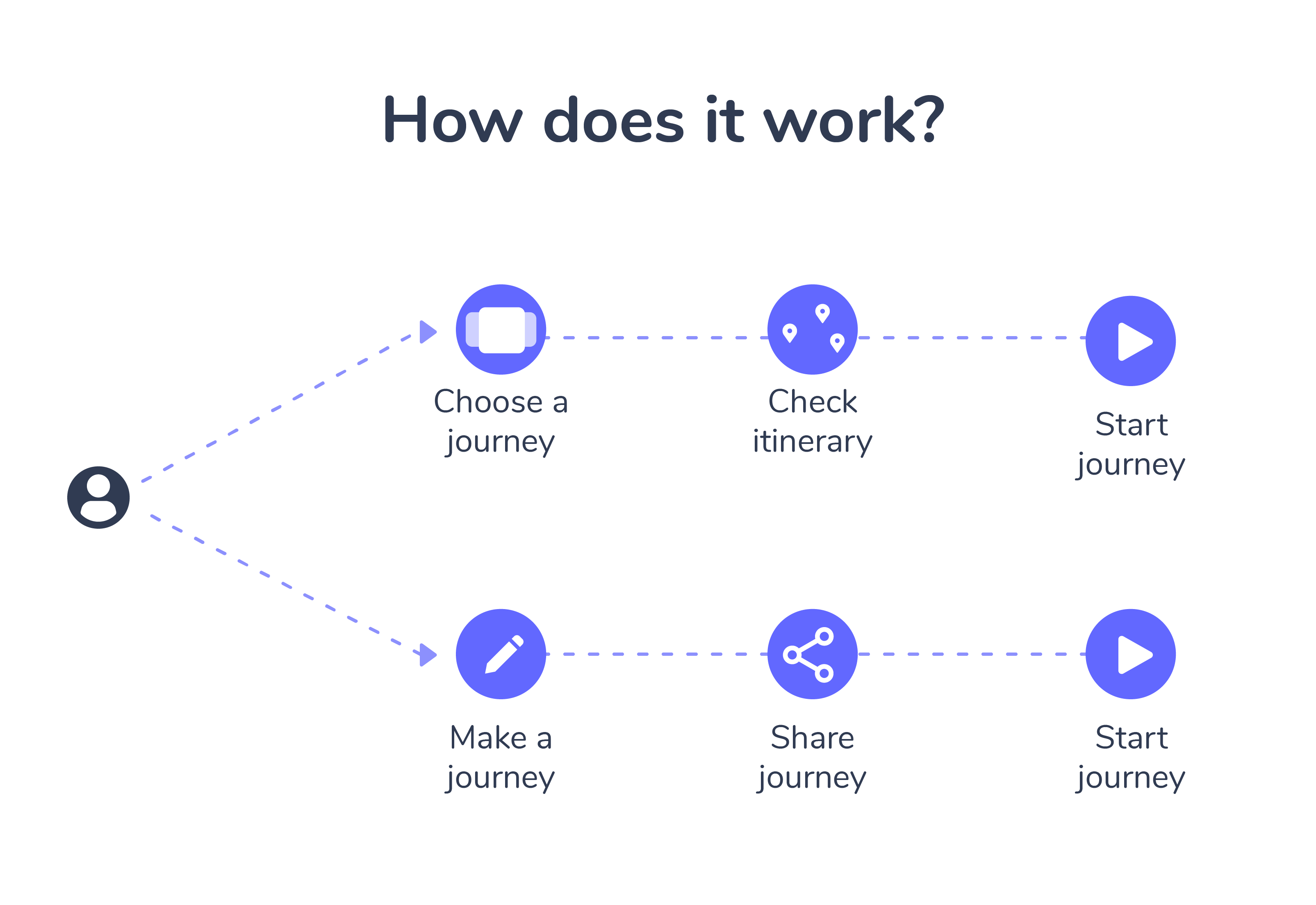 How does it work?

Choose a journey

Check itinerary

Start journey

Make a journey

Share journey

Start journey